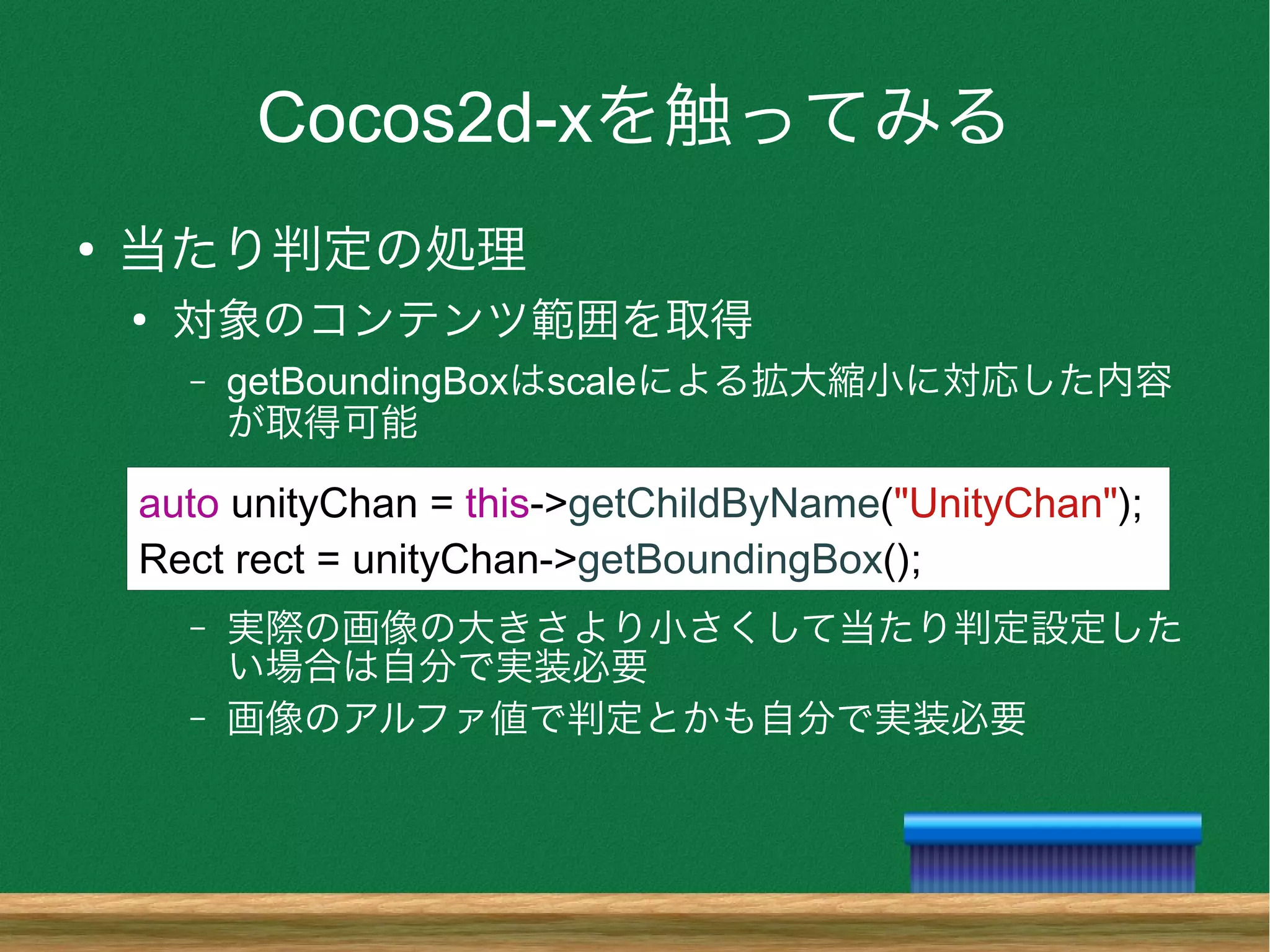 Cocos2d-xを触ってみる

• 当たり判定の処理
  • 対象のコンテンツ範囲を取得
    – getBoundingBoxはscaleによる拡大縮小に対応した内容が取得可能

auto unityChan = this->getChildByName("UnityChan");
Rect rect = unityChan->getBoundingBox();

    – 実際の画像の大きさより小さくして当たり判定設定したい場合は自分で実装必要
    – 画像のアルファ値で判定とかも自分で実装必要